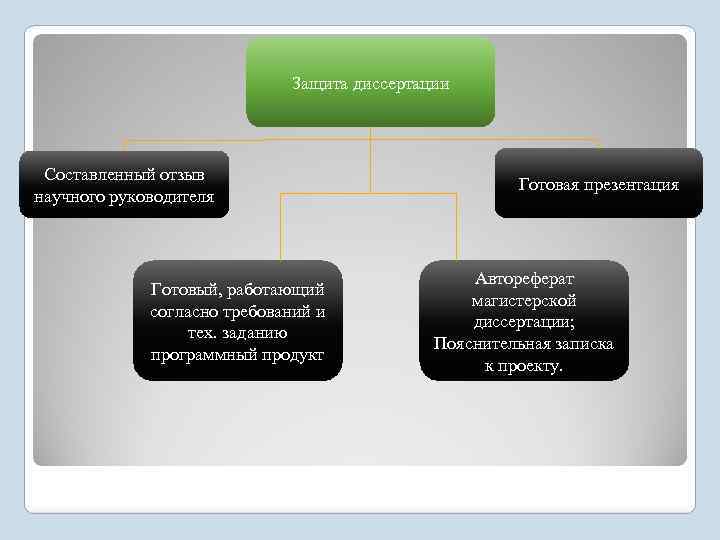 Защита диссертации

Составленный отзыв научного руководителя

Готовая презентация

Готовый, работающий согласно требований и тех. заданию программный продукт

Автореферат магистерской диссертации; Пояснительная записка к проекту.